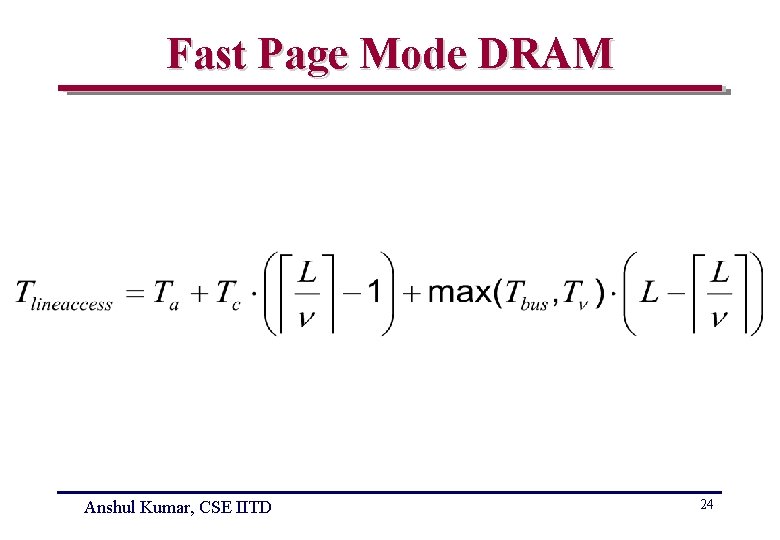 Fast Page Mode DRAM

$T_{lineaccess} = T_a + T_c \cdot \left( \left\lceil \frac{L}{\nu} \right\rceil - 1 \right) + \max(T_{bus}, T_\nu) \cdot \left( L - \left\lceil \frac{L}{\nu} \right\rceil \right)$

Anshul Kumar, CSE IITD

24